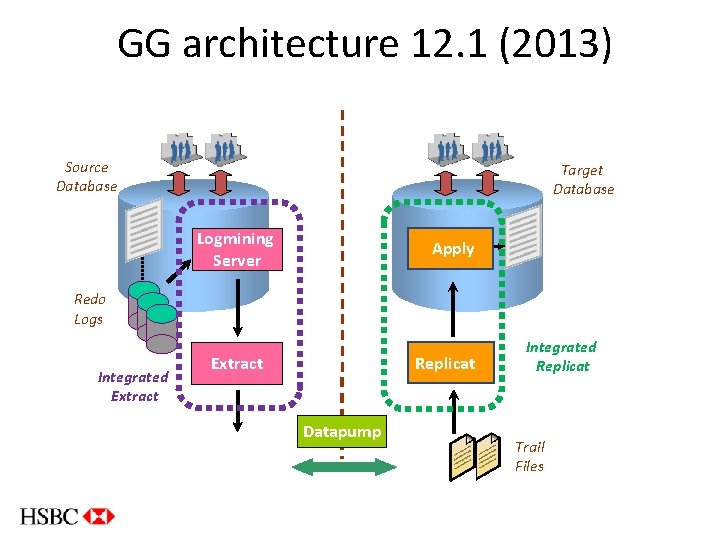 GG architecture 12.1 (2013)

Source Database

Logmining Server

Redo Logs

Extract

Integrated Extract

Datapump

Target Database

Apply

Replicat

Integrated Replicat

Trail Files

HSBC